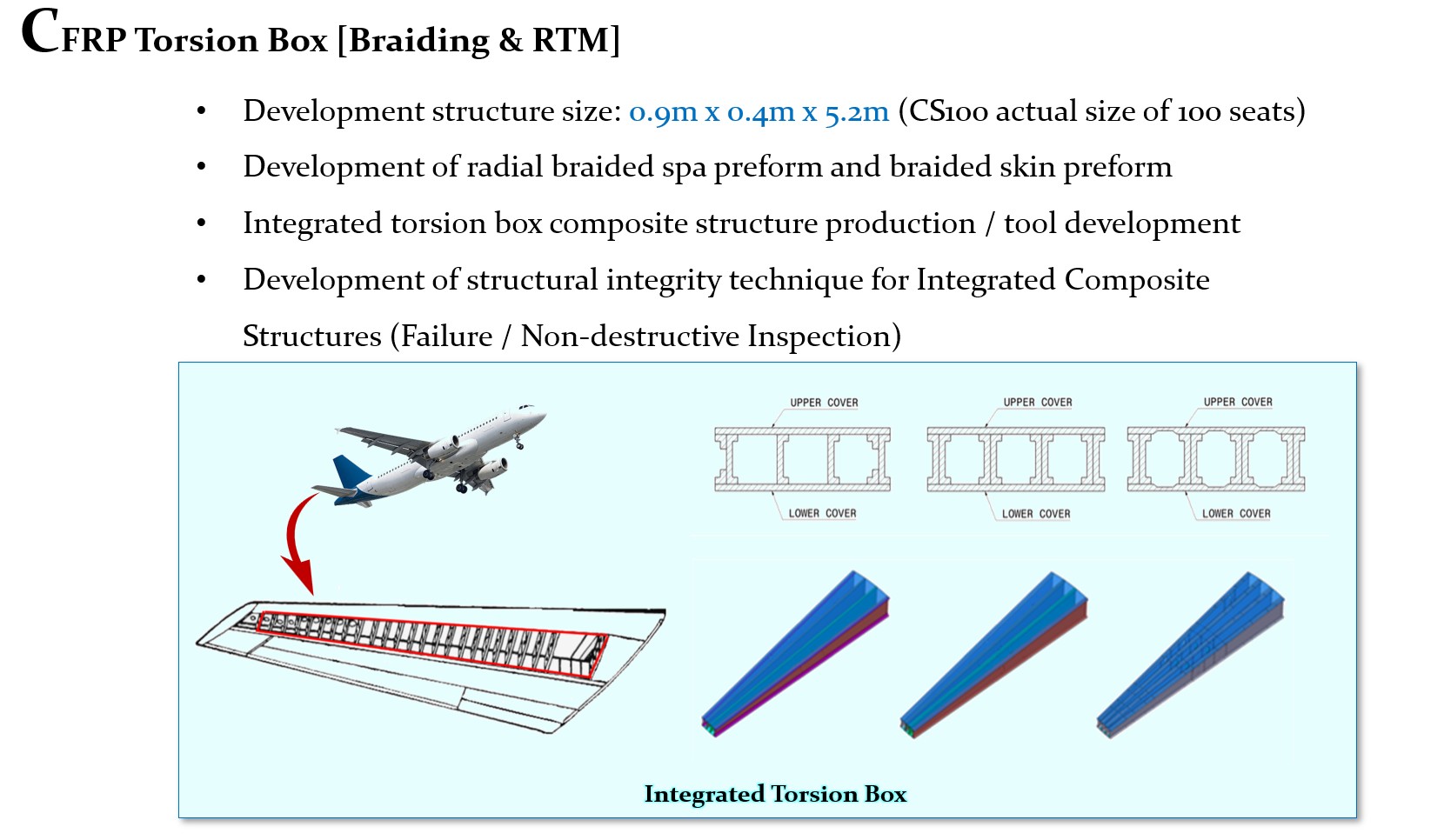 CFRP Torsion Box [Braiding & RTM]

• Development structure size: 0.9m x 0.4m x 5.2m (CS100 actual size of 100 seats)

• Development of radial braided spa preform and braided skin preform

• Integrated torsion box composite structure production / tool development

• Development of structural integrity technique for Integrated Composite Structures (Failure / Non-destructive Inspection)

UPPER COVER
LOWER COVER
UPPER COVER
LOWER COVER
UPPER COVER
LOWER COVER

Integrated Torsion Box